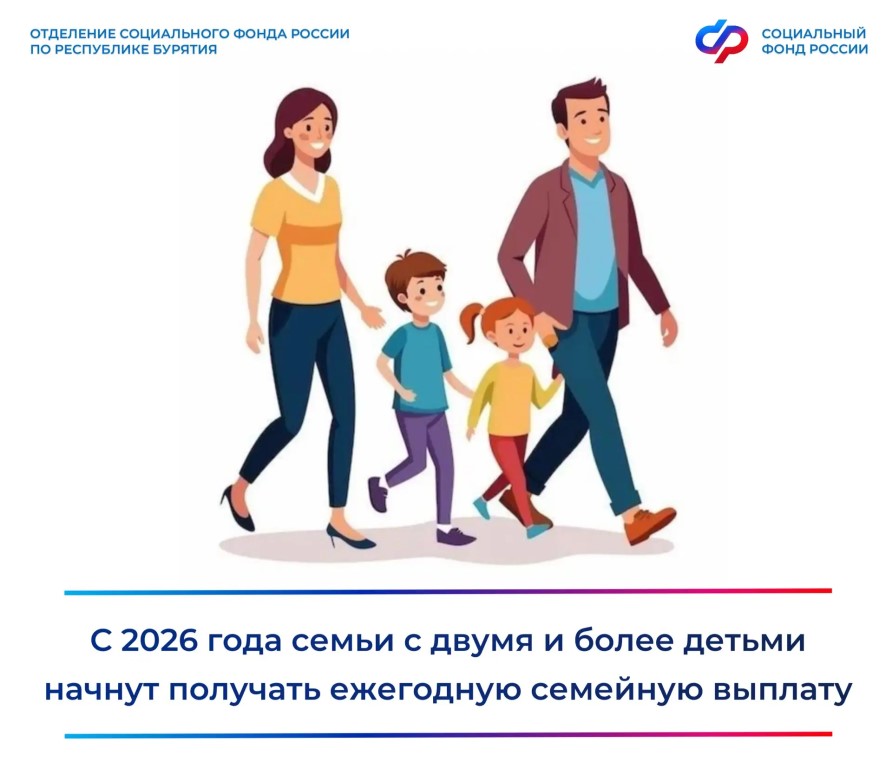 ОТДЕЛЕНИЕ СОЦИАЛЬНОГО ФОНДА РОССИИ ПО РЕСПУБЛИКЕ БУРЯТИЯ

СОЦИАЛЬНЫЙ ФОНД РОССИИ

С 2026 года семьи с двумя и более детьми начнут получать ежегодную семейную выплату